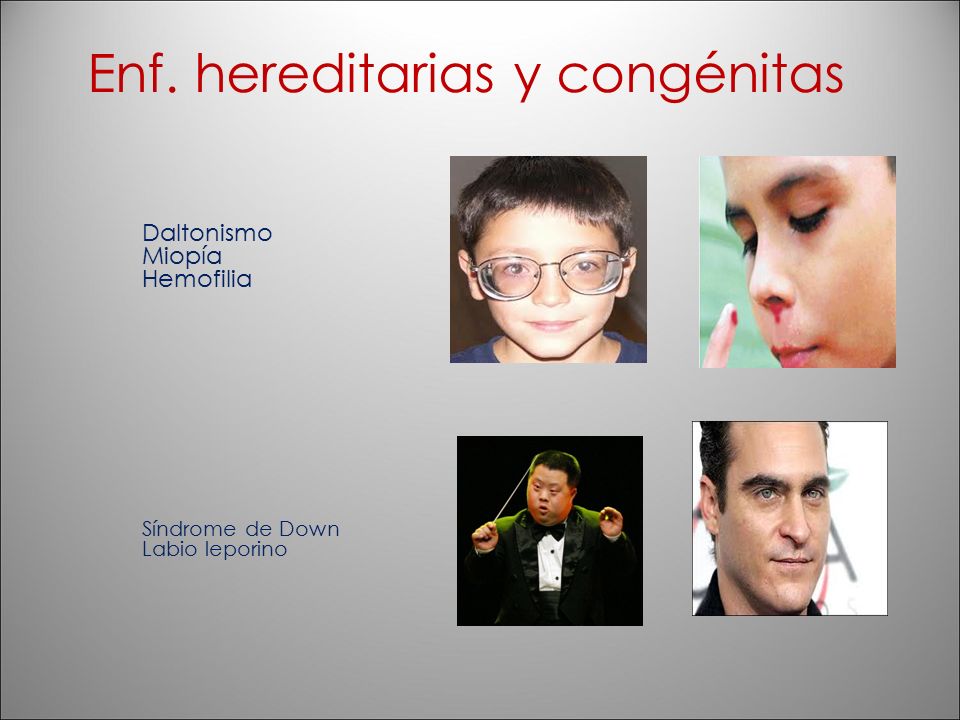 Enf. hereditarias y congénitas

Daltonismo
Miopía
Hemofilia

Síndrome de Down
Labio leporino